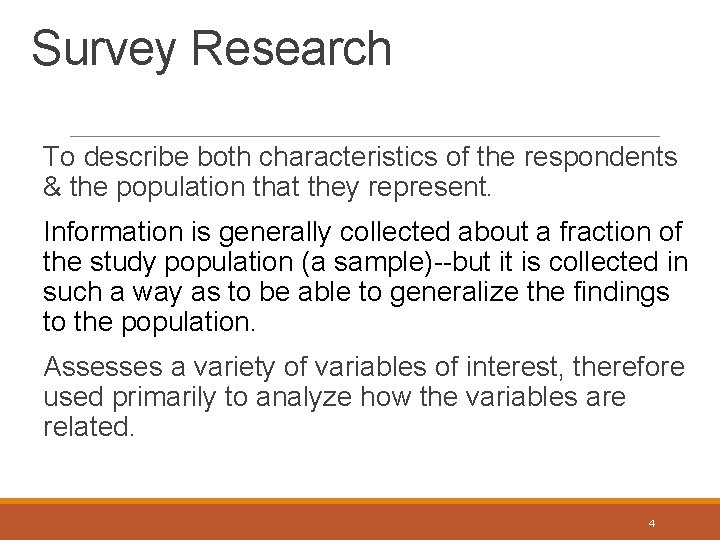 Survey Research

To describe both characteristics of the respondents & the population that they represent.

Information is generally collected about a fraction of the study population (a sample)--but it is collected in such a way as to be able to generalize the findings to the population.

Assesses a variety of variables of interest, therefore used primarily to analyze how the variables are related.

4